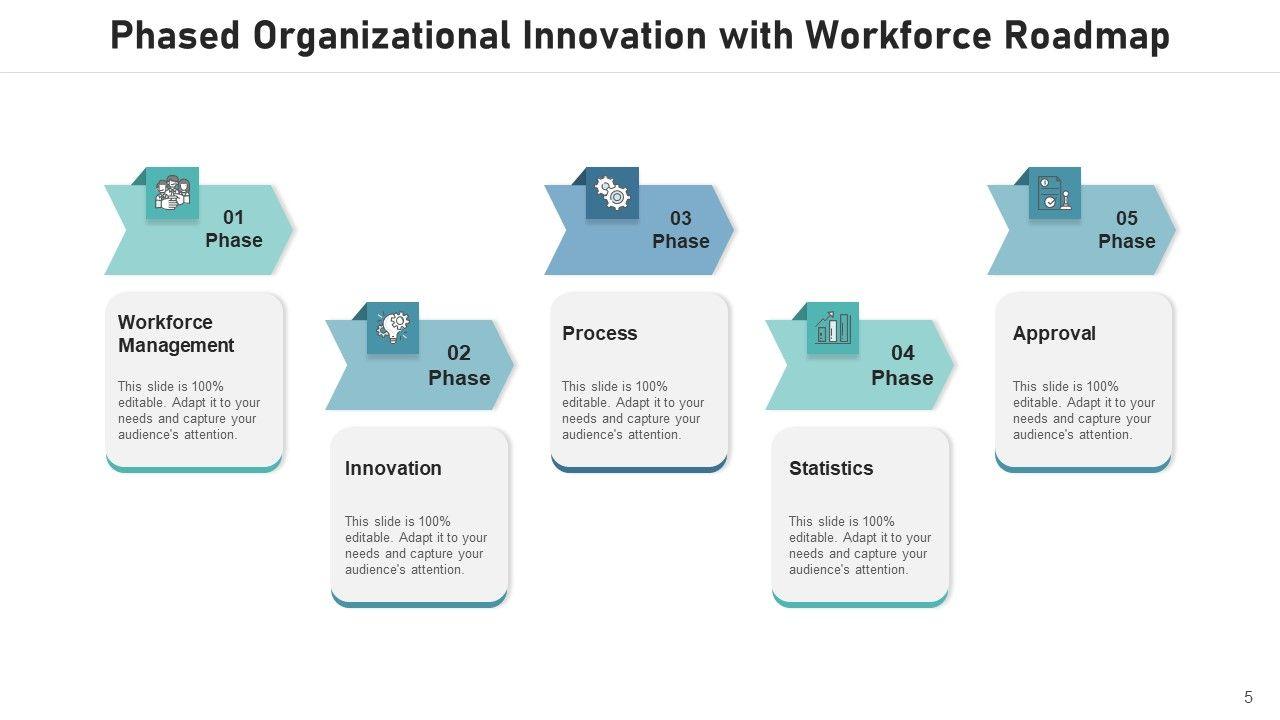 Phased Organizational Innovation with Workforce Roadmap

01
Phase

Workforce Management

This slide is 100% editable. Adapt it to your needs and capture your audience's attention.

02
Phase

Innovation

This slide is 100% editable. Adapt it to your needs and capture your audience's attention.

03
Phase

Process

This slide is 100% editable. Adapt it to your needs and capture your audience's attention.

04
Phase

Statistics

This slide is 100% editable. Adapt it to your needs and capture your audience's attention.

05
Phase

Approval

This slide is 100% editable. Adapt it to your needs and capture your audience's attention.

5